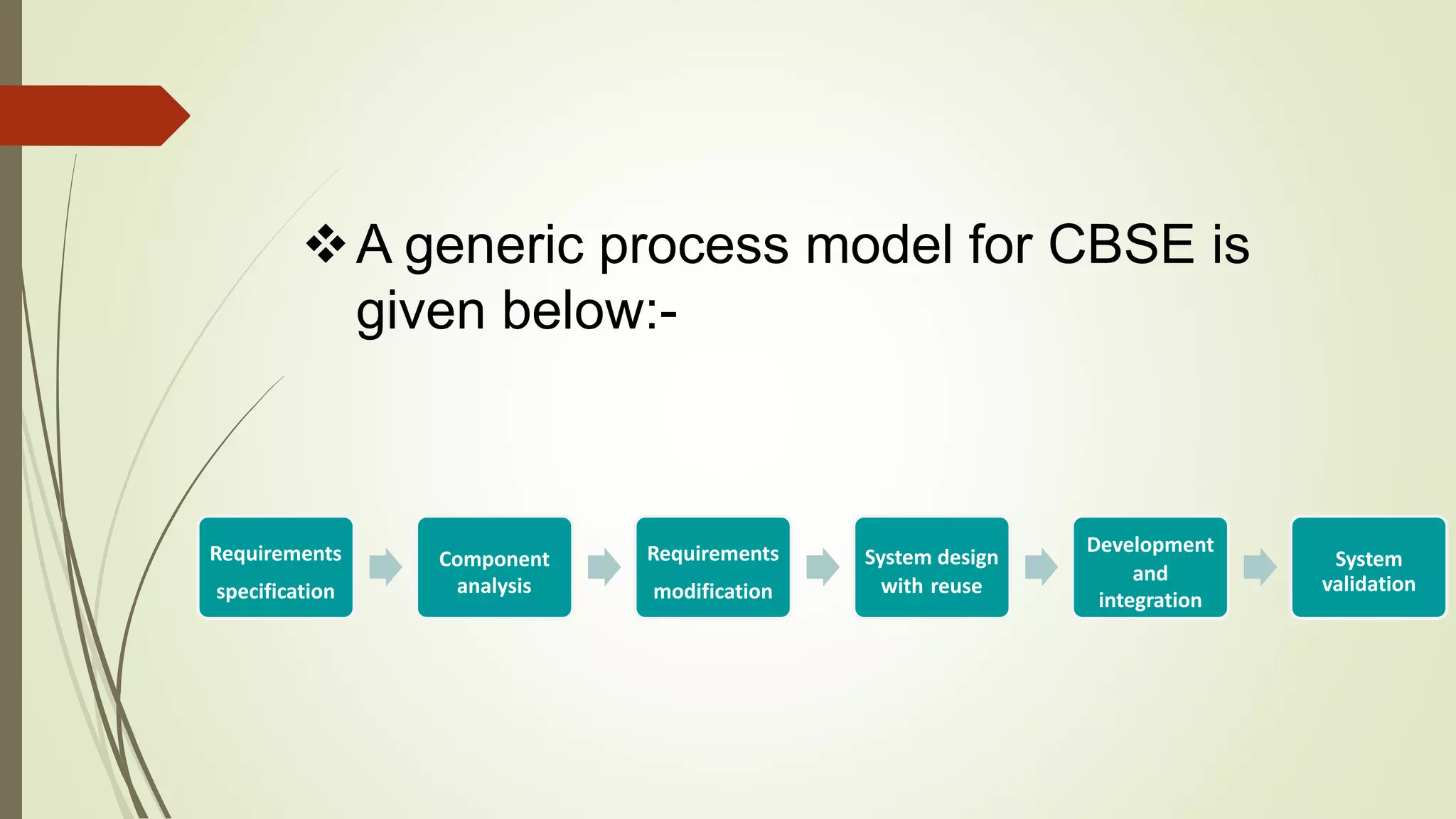 ❖ A generic process model for CBSE is given below:-

Requirements specification

Component analysis

Requirements modification

System design with reuse

Development and integration

System validation